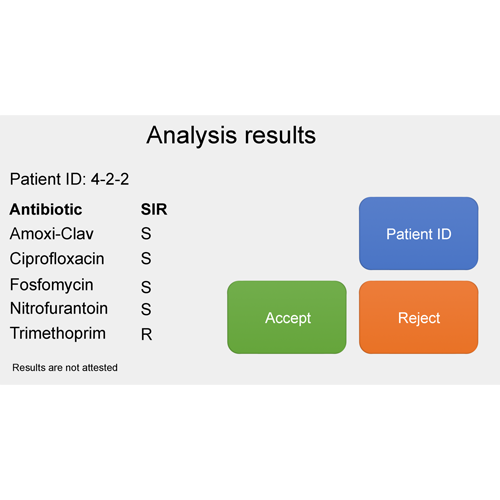 Analysis results

Patient ID: 4-2-2

| Antibiotic | SIR |
|---|---|
| Amoxi-Clav | S |
| Ciprofloxacin | S |
| Fosfomycin | S |
| Nitrofurantoin | S |
| Trimethoprim | R |

Results are not attested

Patient ID

Accept

Reject